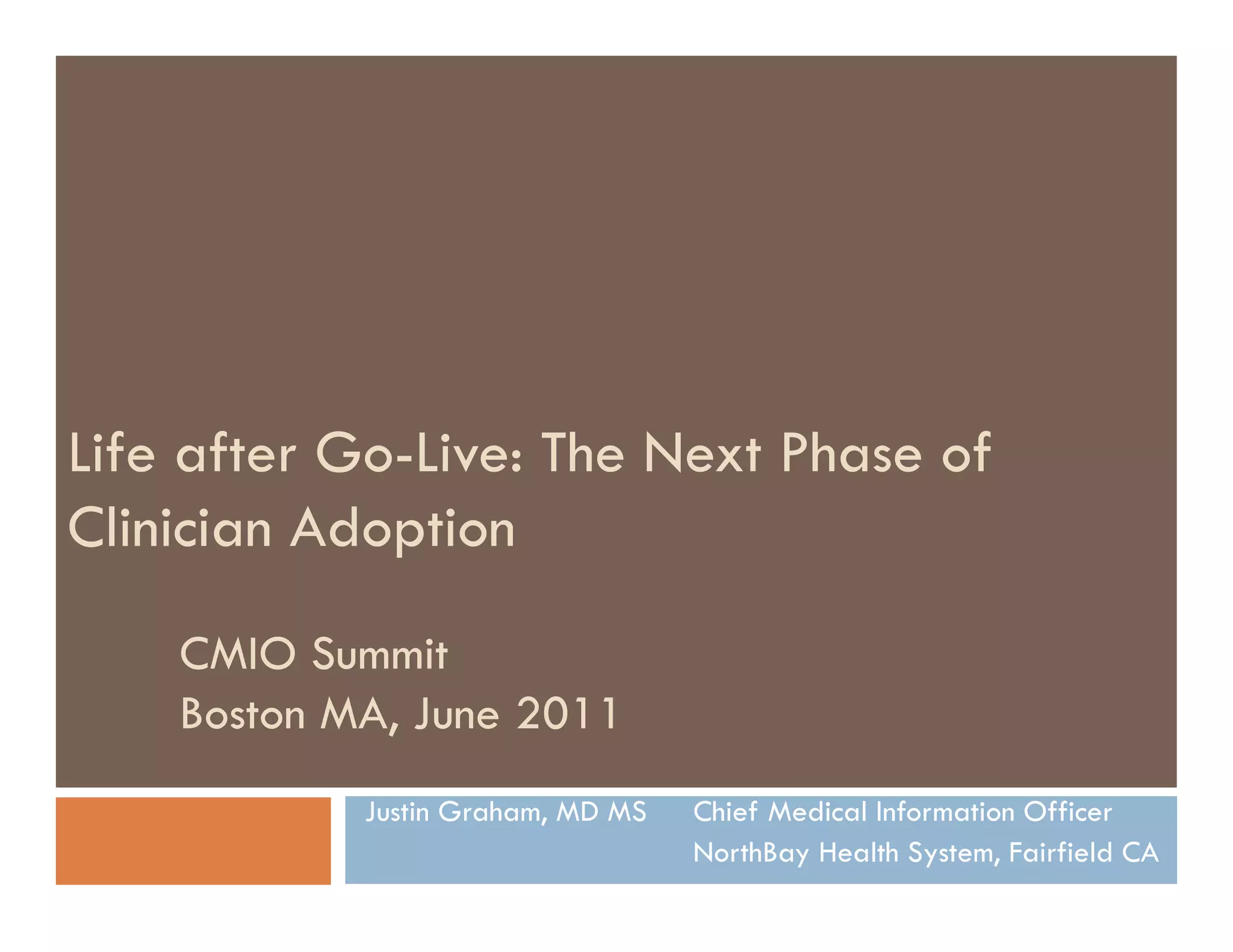 Life after Go-Live: The Next Phase of Clinician Adoption

CMIO Summit
Boston MA, June 2011

Justin Graham, MD MS Chief Medical Information Officer
NorthBay Health System, Fairfield CA